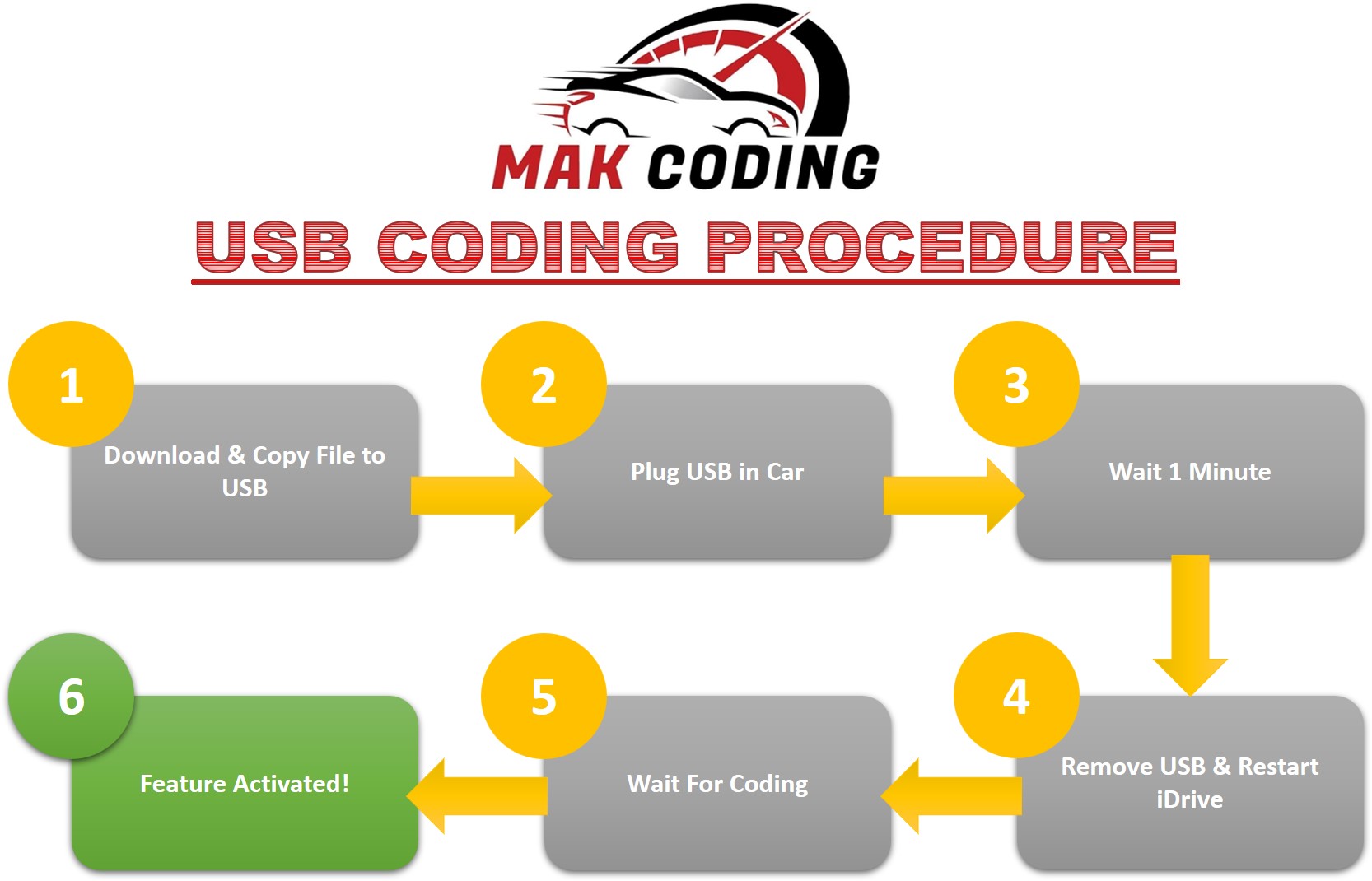 MAK CODING

USB CODING PROCEDURE

1
Download & Copy File to USB

2
Plug USB in Car

3
Wait 1 Minute

4
Remove USB & Restart iDrive

5
Wait For Coding

6
Feature Activated!